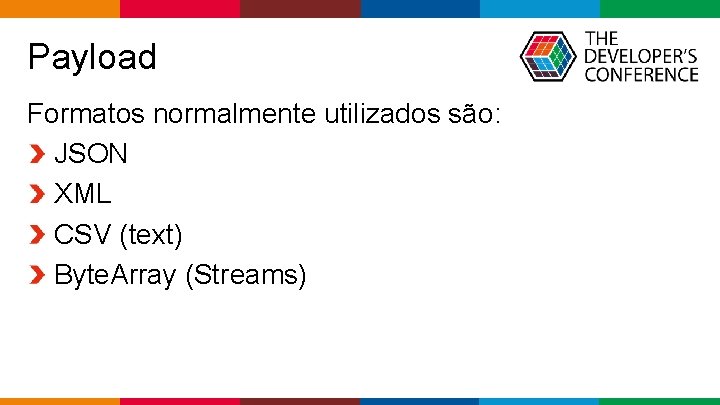 Payload

THE DEVELOPER'S CONFERENCE

Formatos normalmente utilizados são:

JSON

XML

CSV (text)

ByteArray (Streams)